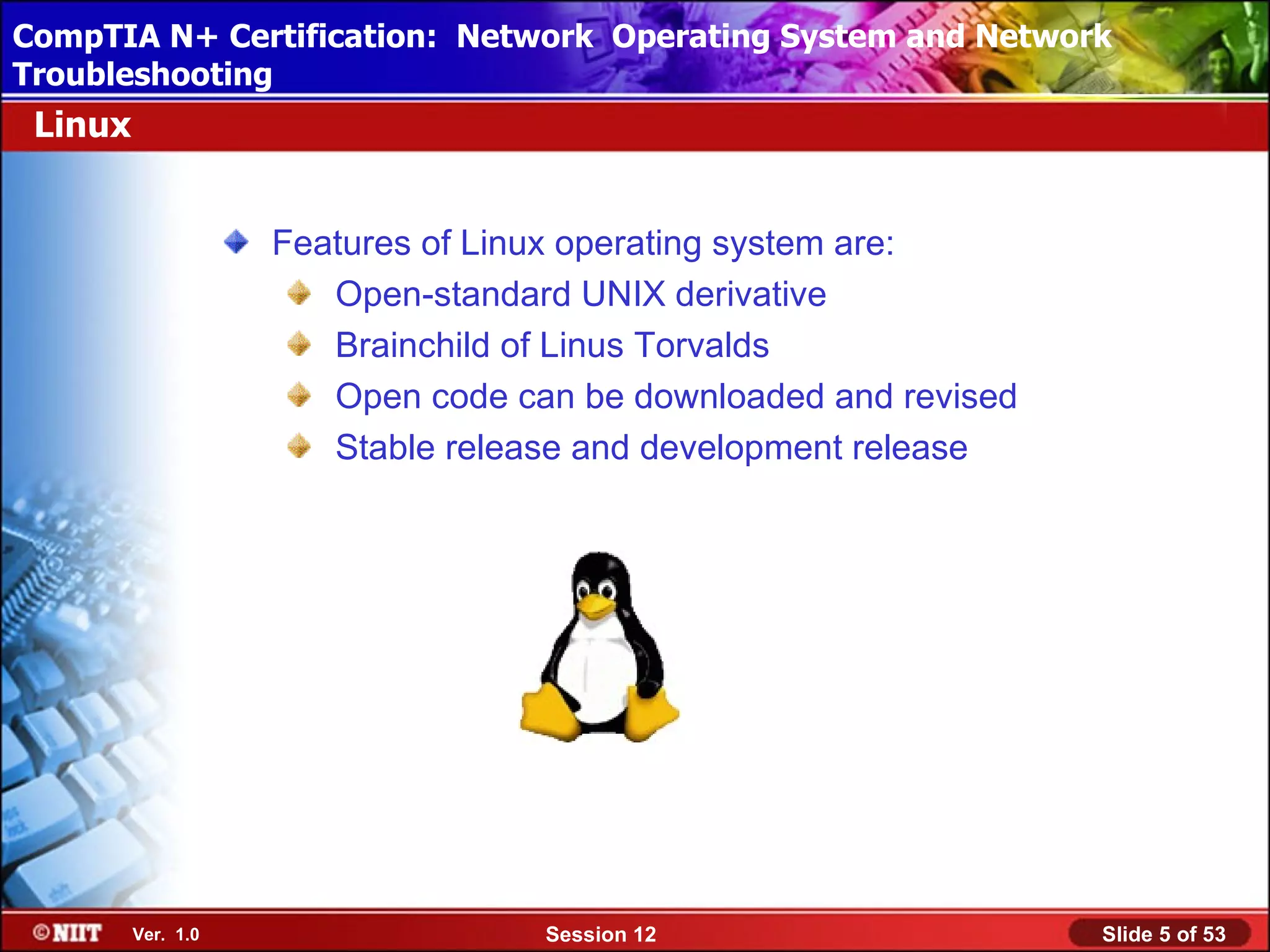 CompTIA N+ Certification: Network Operating System and Network Troubleshooting

Linux

Features of Linux operating system are:

Open-standard UNIX derivative

Brainchild of Linus Torvalds

Open code can be downloaded and revised

Stable release and development release

©NIIT Ver. 1.0 Session 12 Slide 5 of 53